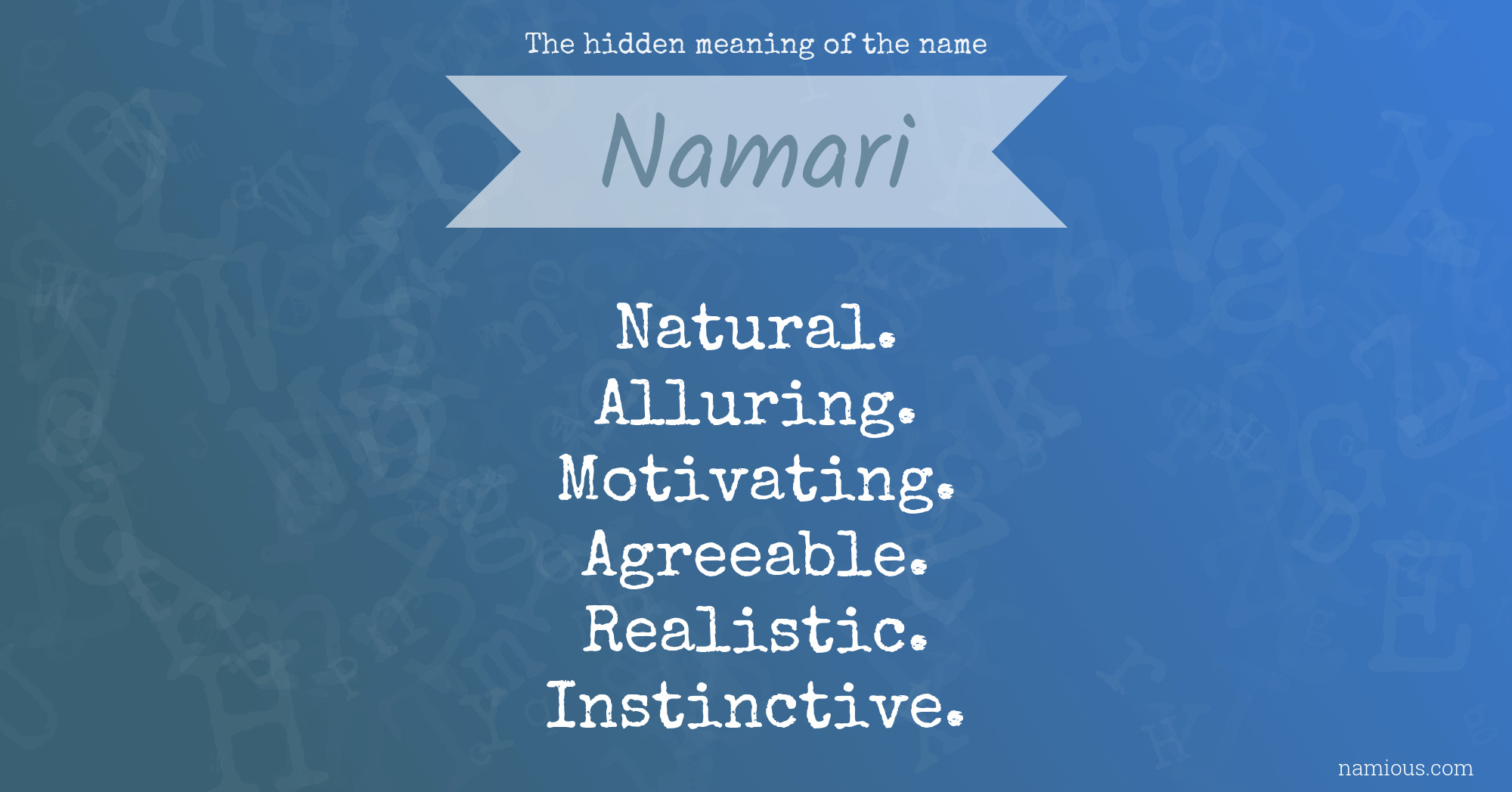 The hidden meaning of the name

Namari

Natural.
Alluring.
Motivating.
Agreeable.
Realistic.
Instinctive.

namious.com